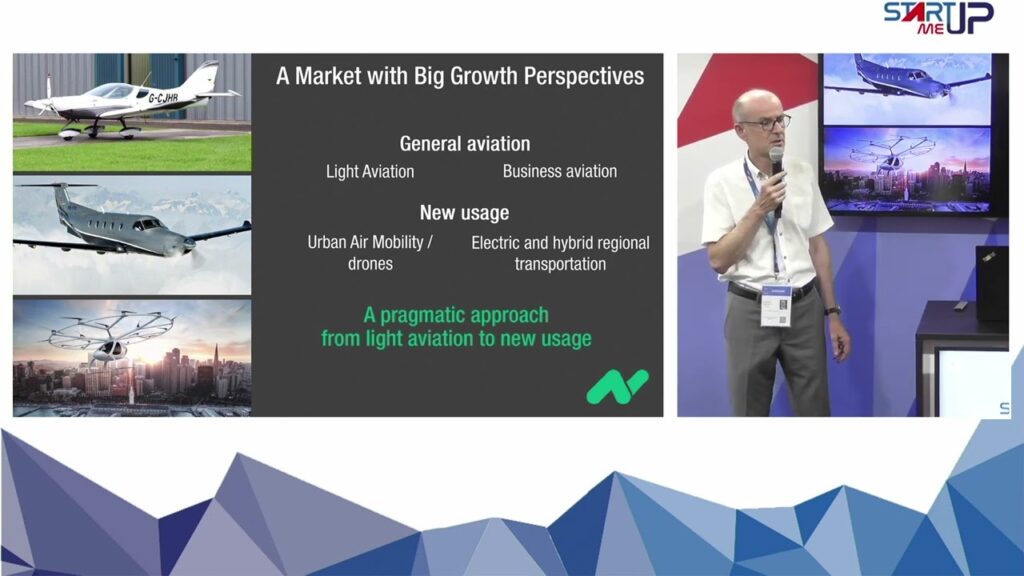 START ME UP

G-CJHR

A Market with Big Growth Perspectives

General aviation

Light Aviation

Business aviation

New usage

Urban Air Mobility / drones

Electric and hybrid regional transportation

A pragmatic approach from light aviation to new usage